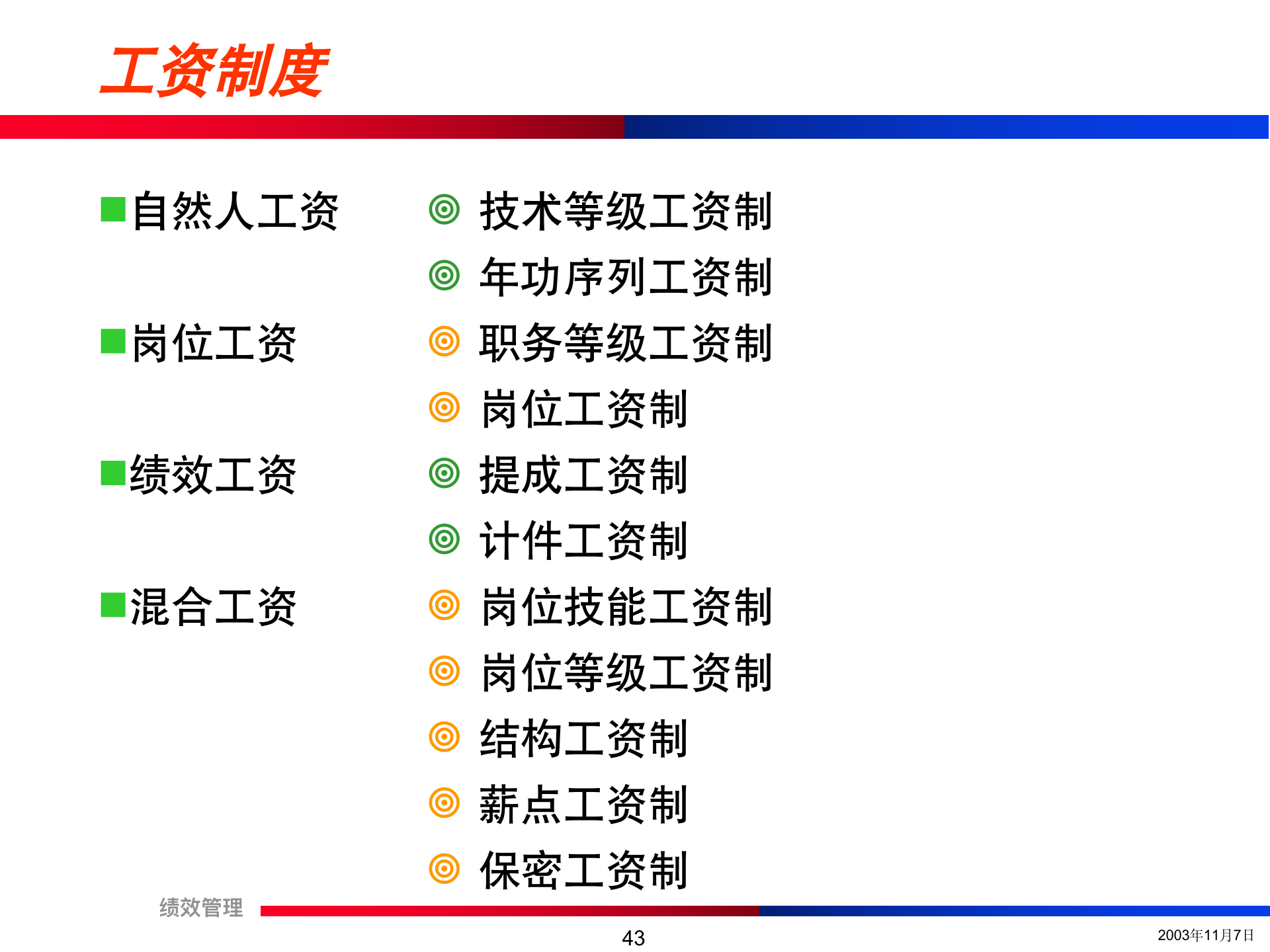 工资制度

■自然人工资

■岗位工资

■绩效工资

■混合工资

◎ 技术等级工资制
◎ 年功序列工资制
◎ 职务等级工资制
◎ 岗位工资制
◎ 提成工资制
◎ 计件工资制
◎ 岗位技能工资制
◎ 岗位等级工资制
◎ 结构工资制
◎ 薪点工资制
◎ 保密工资制

绩效管理

43

2003年11月7日